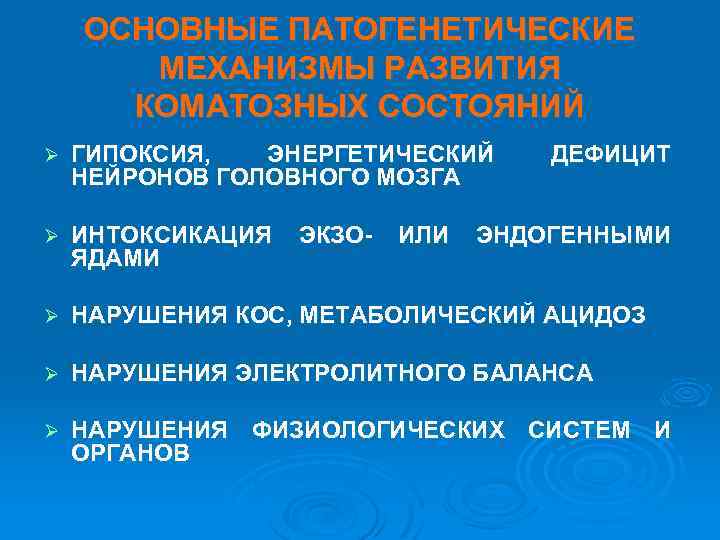 ОСНОВНЫЕ ПАТОГЕНЕТИЧЕСКИЕ МЕХАНИЗМЫ РАЗВИТИЯ КОМАТОЗНЫХ СОСТОЯНИЙ

➢ ГИПОКСИЯ, ЭНЕРГЕТИЧЕСКИЙ ДЕФИЦИТ НЕЙРОНОВ ГОЛОВНОГО МОЗГА

➢ ИНТОКСИКАЦИЯ ЭКЗО- ИЛИ ЭНДОГЕННЫМИ ЯДАМИ

➢ НАРУШЕНИЯ КОС, МЕТАБОЛИЧЕСКИЙ АЦИДОЗ

➢ НАРУШЕНИЯ ЭЛЕКТРОЛИТНОГО БАЛАНСА

➢ НАРУШЕНИЯ ФИЗИОЛОГИЧЕСКИХ СИСТЕМ И ОРГАНОВ